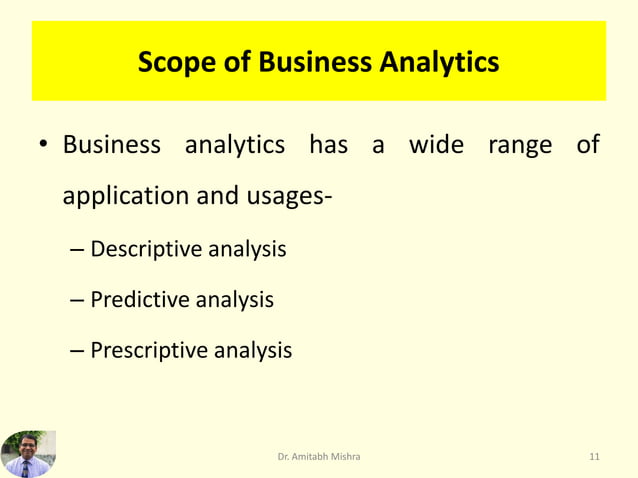 Scope of Business Analytics

• Business analytics has a wide range of application and usages-

– Descriptive analysis

– Predictive analysis

– Prescriptive analysis

Dr. Amitabh Mishra

11